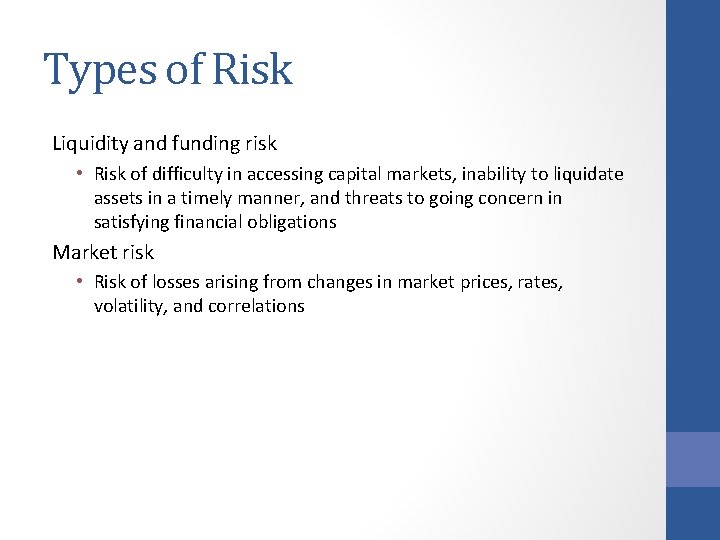 Types of Risk

Liquidity and funding risk

• Risk of difficulty in accessing capital markets, inability to liquidate assets in a timely manner, and threats to going concern in satisfying financial obligations

Market risk

• Risk of losses arising from changes in market prices, rates, volatility, and correlations